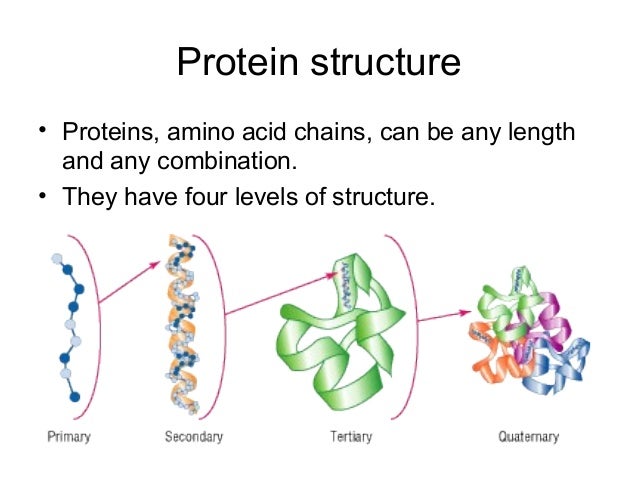 Protein structure

• Proteins, amino acid chains, can be any length and any combination.
• They have four levels of structure.

Primary
Secondary
Tertiary
Quaternary